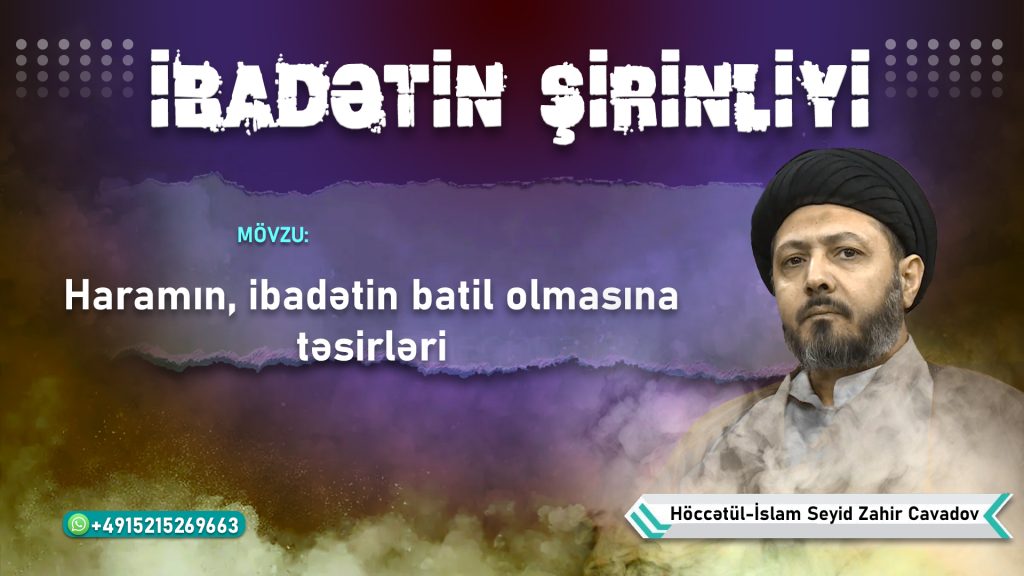 İBADƏTİN ŞİRİNLİYİ

MÖVZU:

Haramın, ibadətin batil olmasına təsirləri

+4915215269663

Höccətül-İslam Seyid Zahir Cavadov